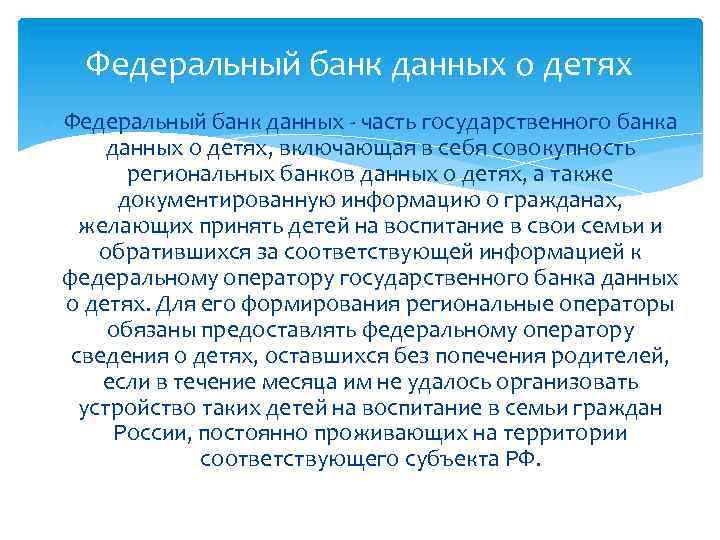 Федеральный банк данных о детях

Федеральный банк данных - часть государственного банка данных о детях, включающая в себя совокупность региональных банков данных о детях, а также документированную информацию о гражданах, желающих принять детей на воспитание в свои семьи и обратившихся за соответствующей информацией к федеральному оператору государственного банка данных о детях. Для его формирования региональные операторы обязаны предоставлять федеральному оператору сведения о детях, оставшихся без попечения родителей, если в течение месяца им не удалось организовать устройство таких детей на воспитание в семьи граждан России, постоянно проживающих на территории соответствующего субъекта РФ.